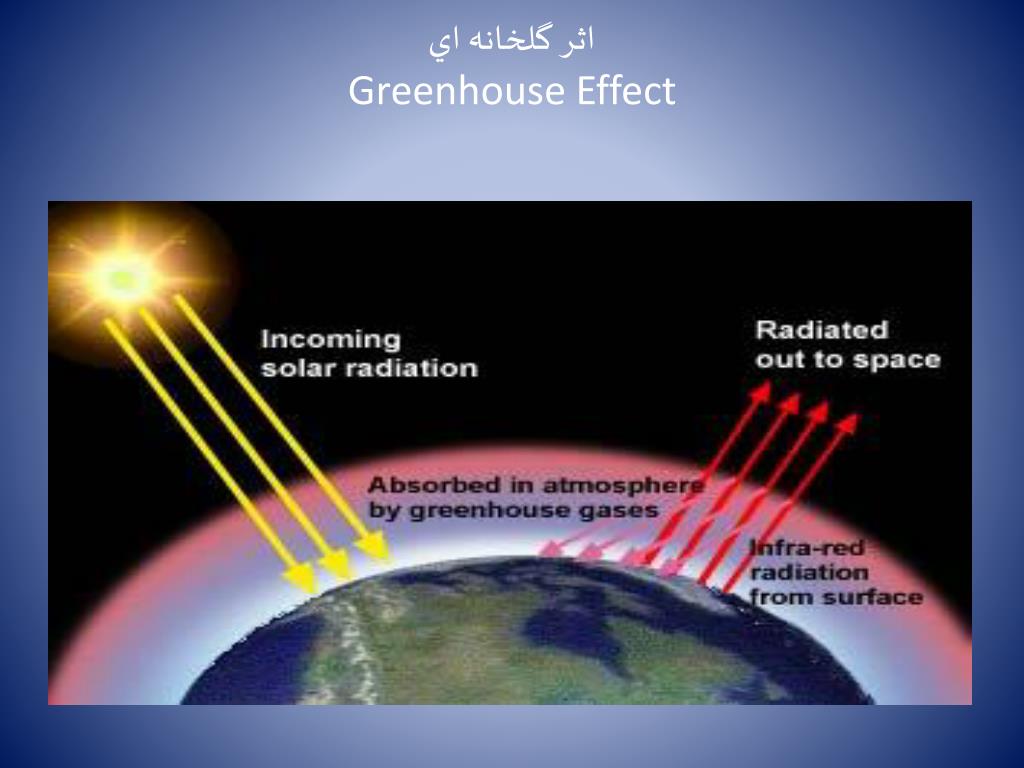 اثر گلخانه اي
Greenhouse Effect

Incoming solar radiation

Radiated out to space

Absorbed in atmosphere by greenhouse gases

Infra-red radiation from surface